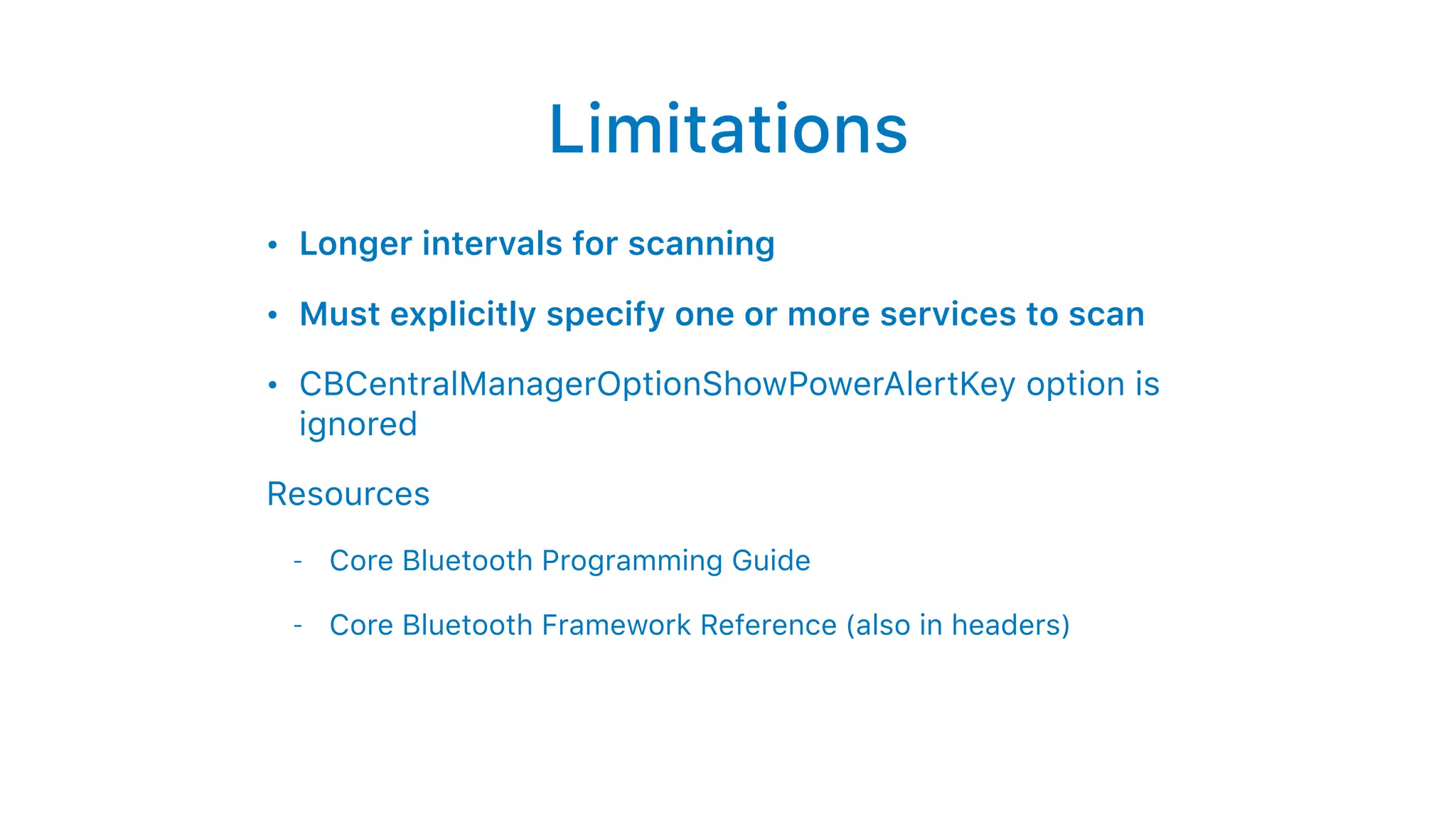 Limitations

• Longer intervals for scanning

• Must explicitly specify one or more services to scan

• CBCentralManagerOptionShowPowerAlertKey option is ignored

Resources

- Core Bluetooth Programming Guide

- Core Bluetooth Framework Reference (also in headers)